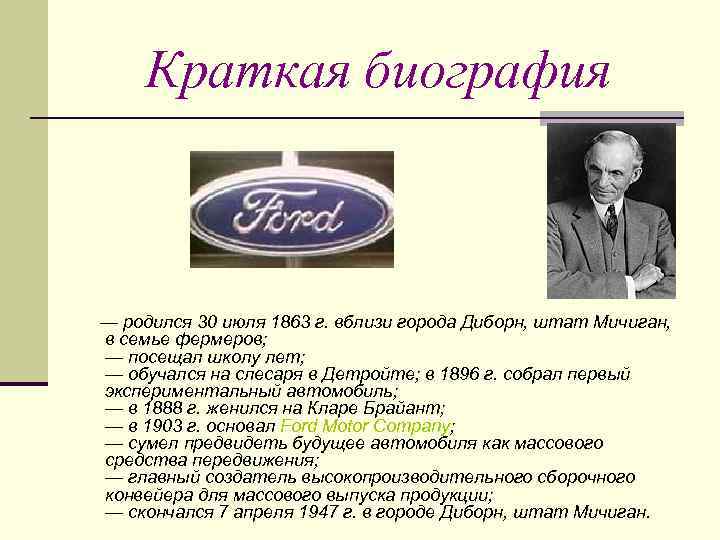 Краткая биография

Ford

— родился 30 июля 1863 г. вблизи города Диборн, штат Мичиган, в семье фермеров;
— посещал школу лет;
— обучался на слесаря в Детройте; в 1896 г. собрал первый экспериментальный автомобиль;
— в 1888 г. женился на Кларе Брайант;
— в 1903 г. основал Ford Motor Company;
— сумел предвидеть будущее автомобиля как массового средства передвижения;
— главный создатель высокопроизводительного сборочного конвейера для массового выпуска продукции;
— скончался 7 апреля 1947 г. в городе Диборн, штат Мичиган.